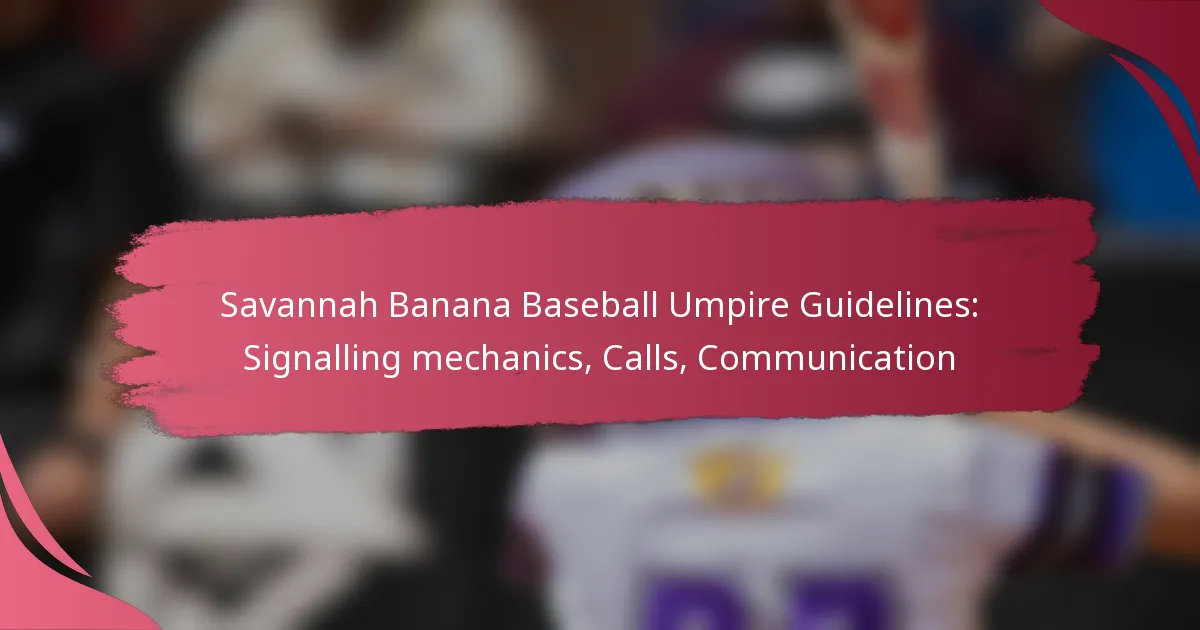 Savannah Banana Baseball Umpire Guidelines: Signalling mechanics, Calls, Communication